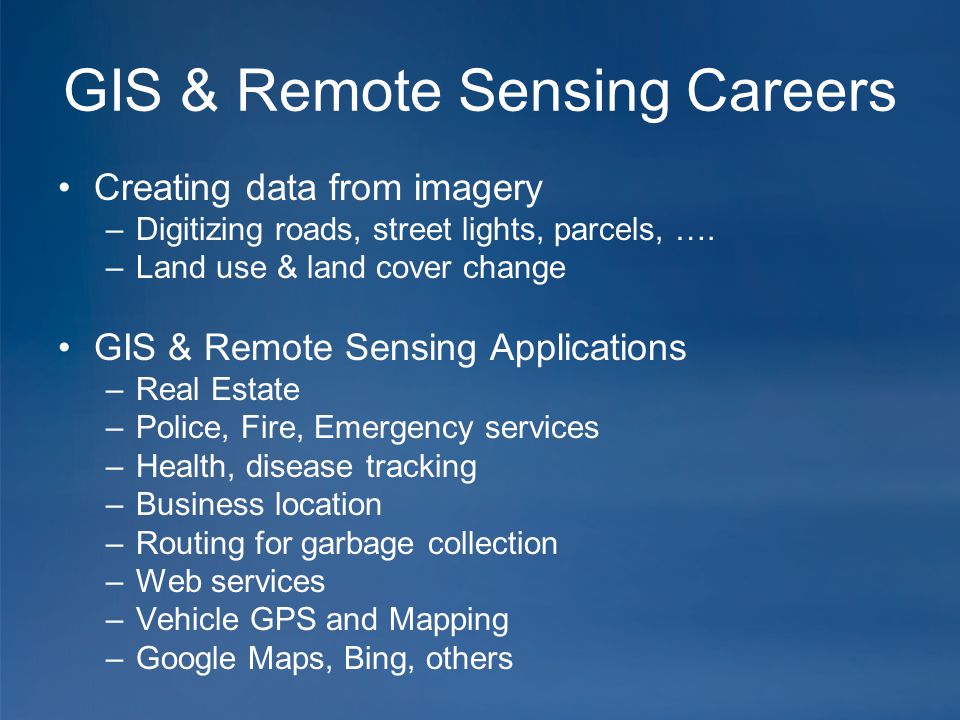 GIS & Remote Sensing Careers

• Creating data from imagery
– Digitizing roads, street lights, parcels, ….
– Land use & land cover change

• GIS & Remote Sensing Applications
– Real Estate
– Police, Fire, Emergency services
– Health, disease tracking
– Business location
– Routing for garbage collection
– Web services
– Vehicle GPS and Mapping
– Google Maps, Bing, others